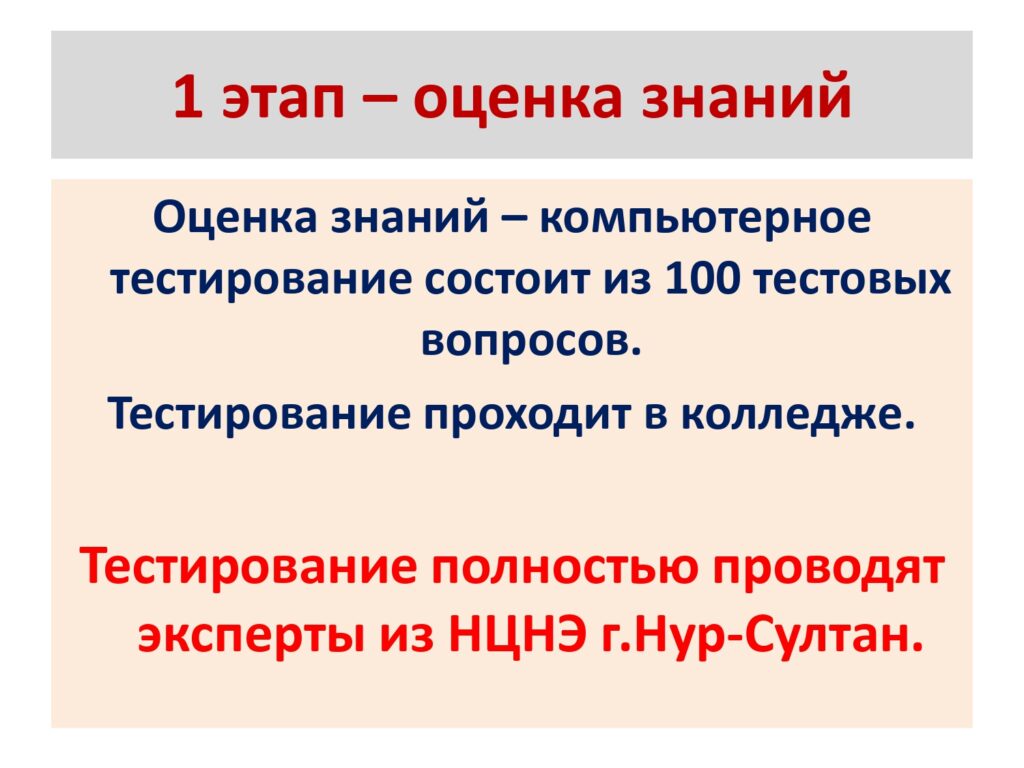 1 этап – оценка знаний

Оценка знаний – компьютерное тестирование состоит из 100 тестовых вопросов.

Тестирование проходит в колледже.

Тестирование полностью проводят эксперты из НЦНЭ г.Нур-Султан.